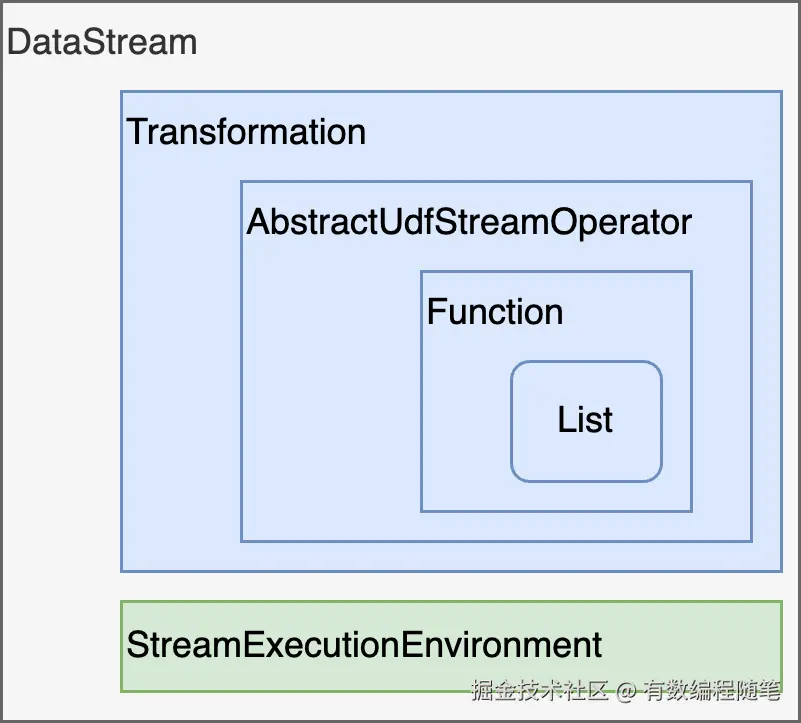 DataStream

Transformation

AbstractUdfStreamOperator

Function

List

StreamExecutionEnvironment

掘金技术社区 @ 有数编程随笔